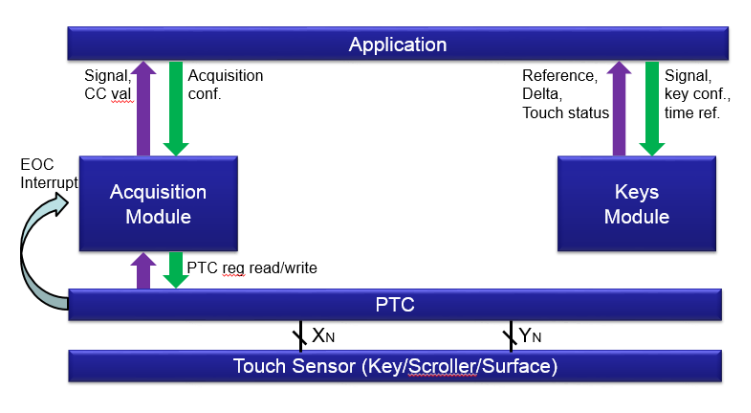 Application

Signal,
CC val

Acquisition
conf.

Reference,
Delta,
Touch status

Signal,
key conf.,
time ref.

EOC
Interrupt

Acquisition
Module

Keys
Module

PTC reg read/write

PTC

$X_N$

$Y_N$

Touch Sensor (Key/Scroller/Surface)